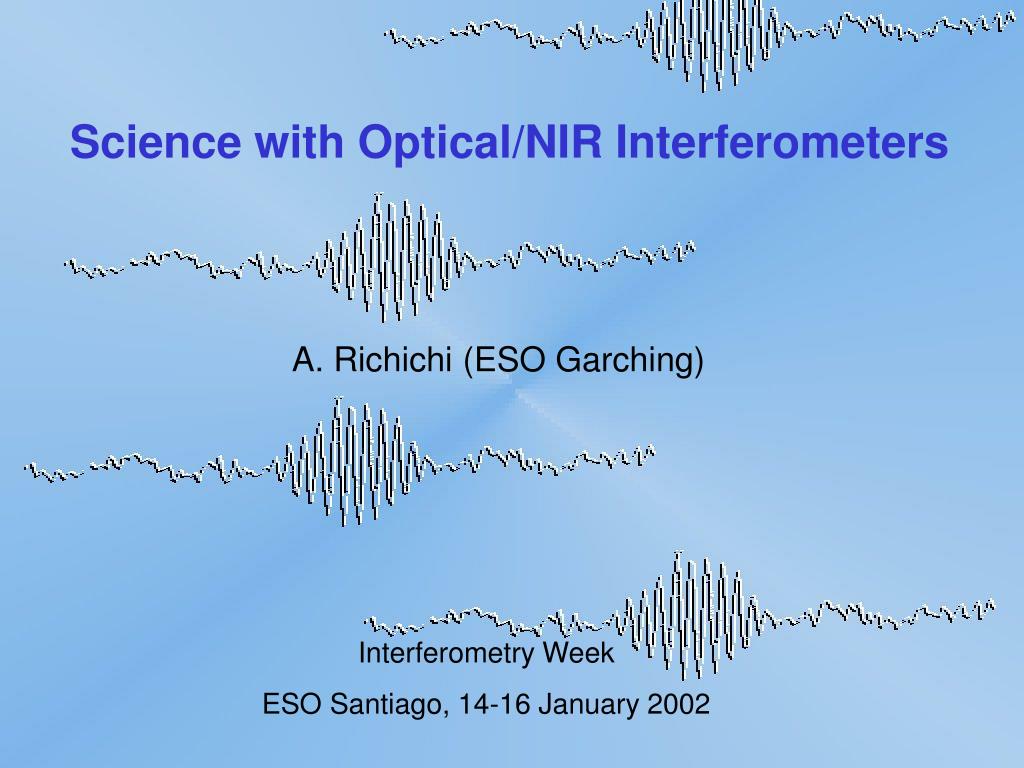 Science with Optical/NIR Interferometers

A. Richichi (ESO Garching)

Interferometry Week

ESO Santiago, 14-16 January 2002